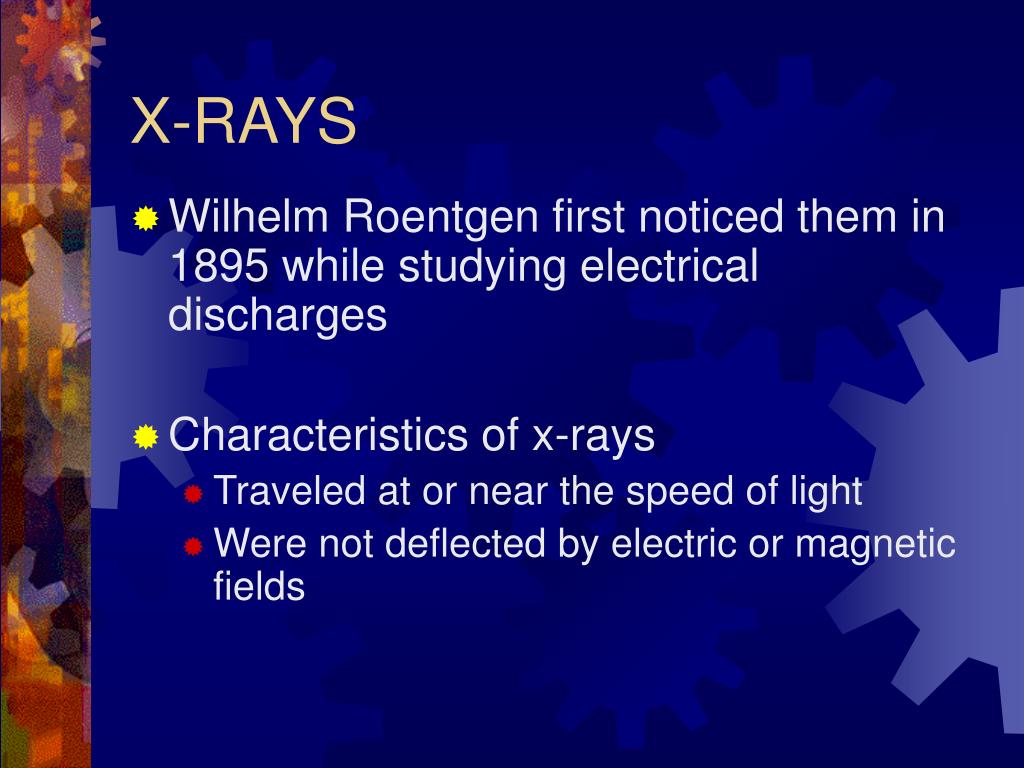 X-RAYS

Wilhelm Roentgen first noticed them in 1895 while studying electrical discharges

Characteristics of x-rays

Traveled at or near the speed of light

Were not deflected by electric or magnetic fields